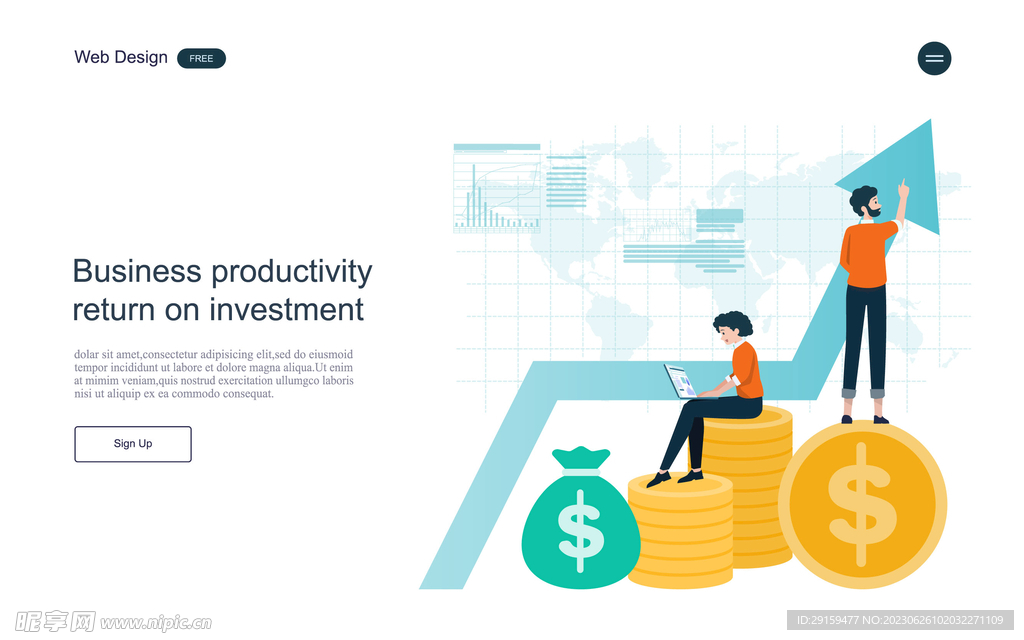 Web Design FREE

Business productivity return on investment

dolar sit amet,consectetur adipisicing elit,sed do eiusmoid tempor incididunt ut labore et dolore magna aliqua.Ut enim at mimim veniam,quis nostrud exercitation ullumgco laboris nisi ut aliquip ex ea commodo consequat.

Sign Up

$

$

昵享网 www.nipic.cn

ID:29159477 NO:20230626102032271109